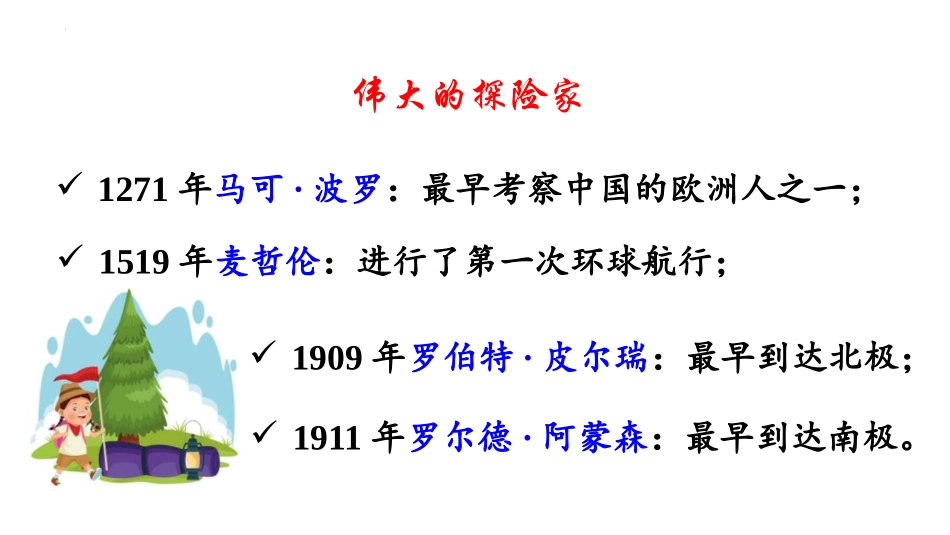 伟大的探险家

✓ 1271 年马可 · 波罗：最早考察中国的欧洲人之一；

✓ 1519 年麦哲伦：进行了第一次环球航行；

✓ 1909 年罗伯特 · 皮尔瑞：最早到达北极；

✓ 1911 年罗尔德 · 阿蒙森：最早到达南极。